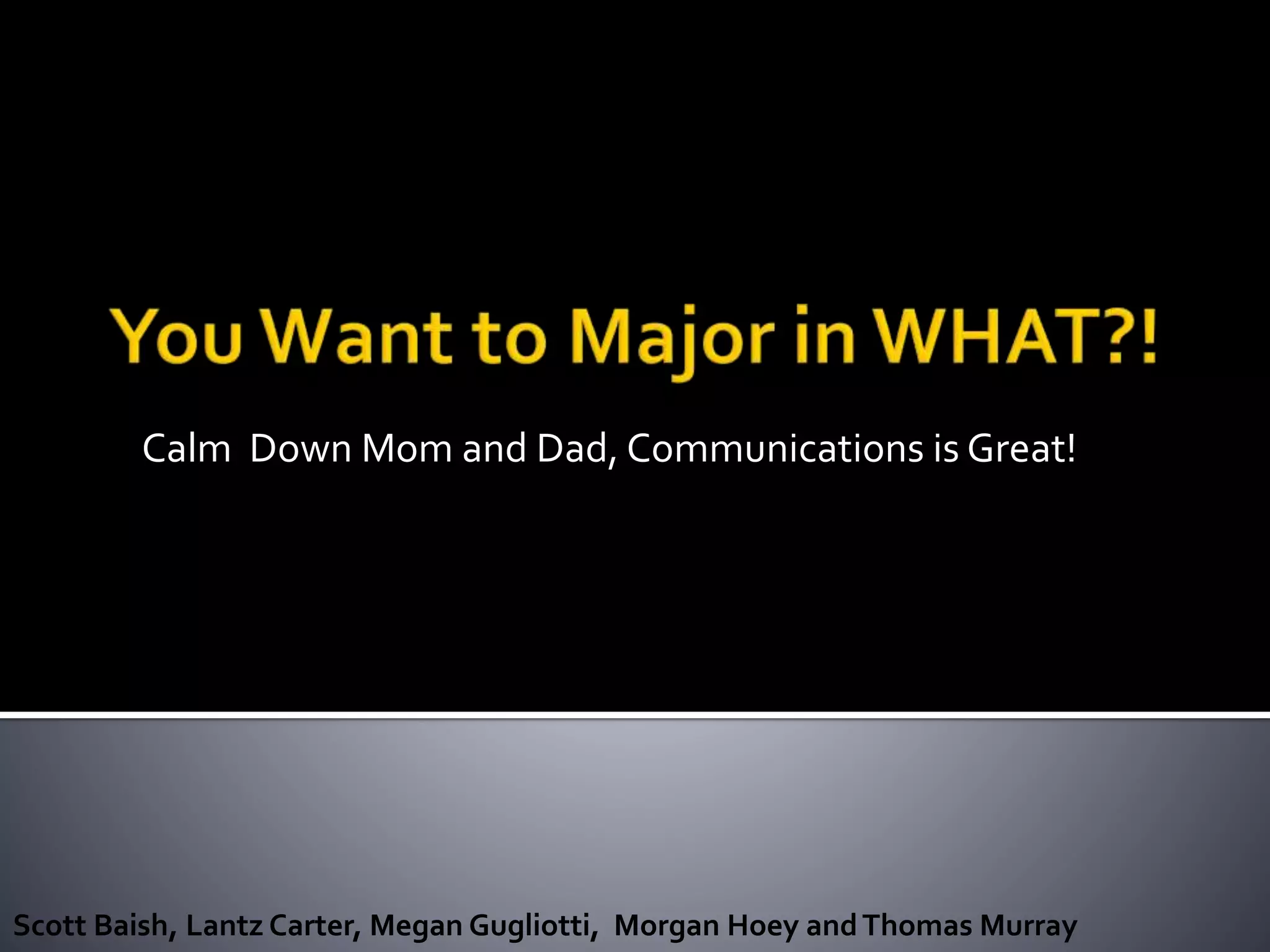 You Want to Major in WHAT?!

Calm Down Mom and Dad, Communications is Great!

Scott Baish, Lantz Carter, Megan Gugliotti, Morgan Hoey and Thomas Murray